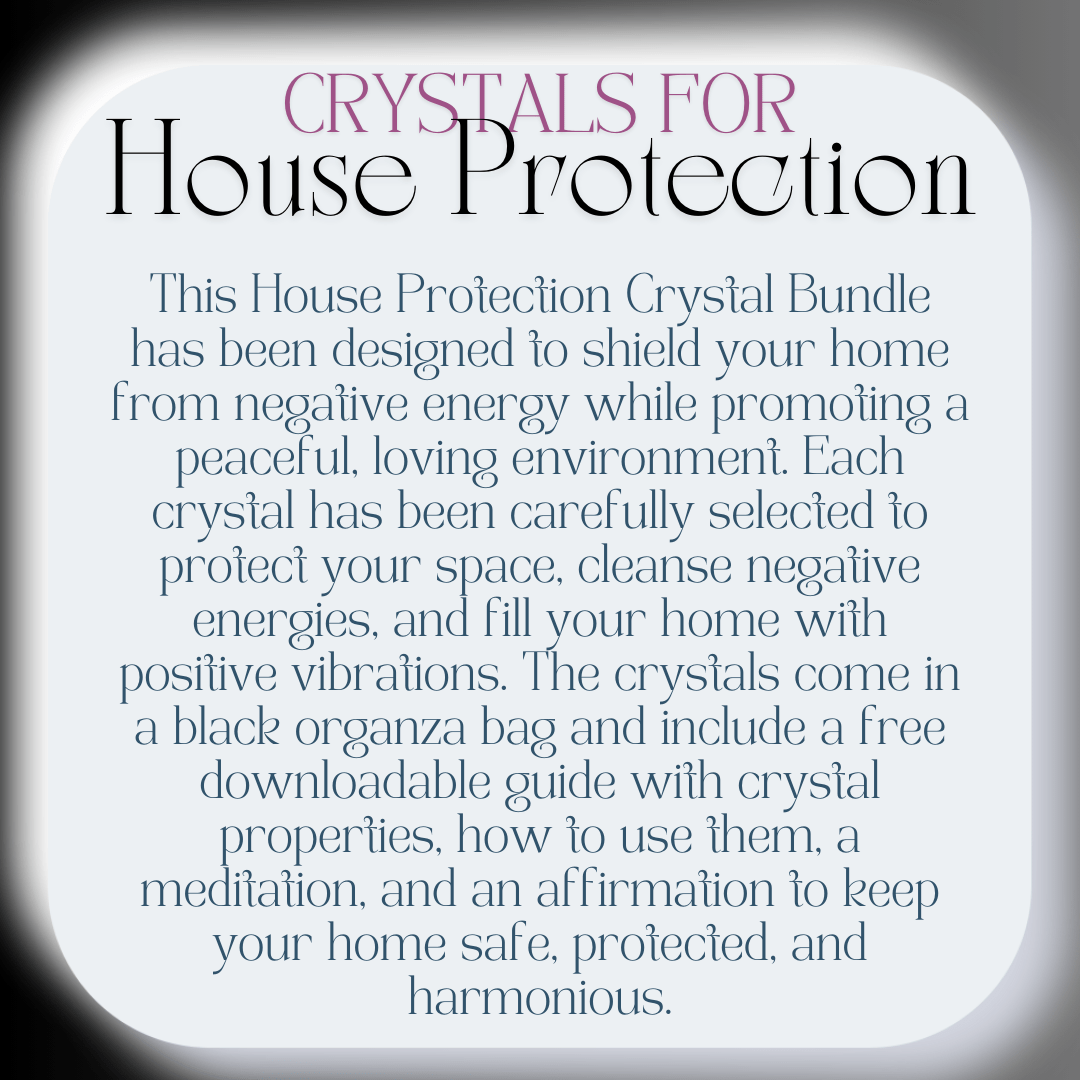 CRYSTALS FOR
House Protection

This House Protection Crystal Bundle has been designed to shield your home from negative energy while promoting a peaceful, loving environment. Each crystal has been carefully selected to protect your space, cleanse negative energies, and fill your home with positive vibrations. The crystals come in a black organza bag and include a free downloadable guide with crystal properties, how to use them, a meditation, and an affirmation to keep your home safe, protected, and harmonious.